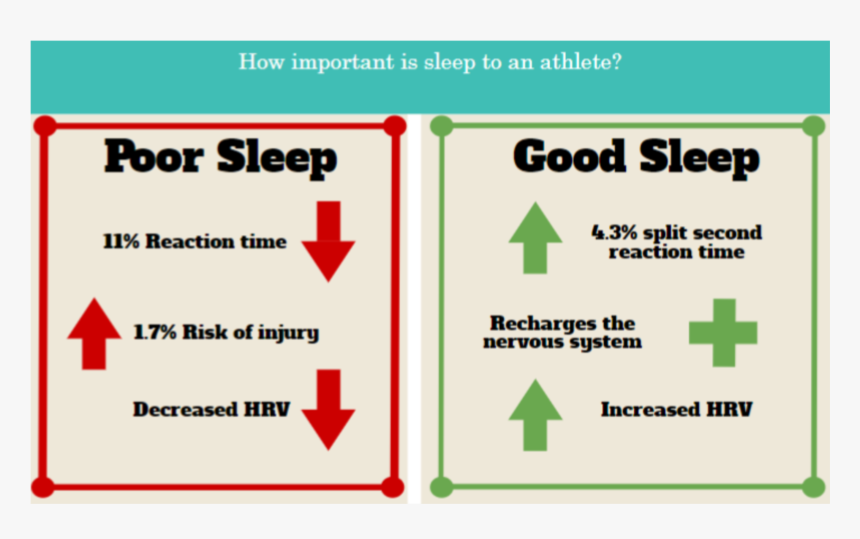 How important is sleep to an athlete?

Poor Sleep

11% Reaction time

1.7% Risk of injury

Decreased HRV

Good Sleep

4.3% split second reaction time

Recharges the nervous system

Increased HRV